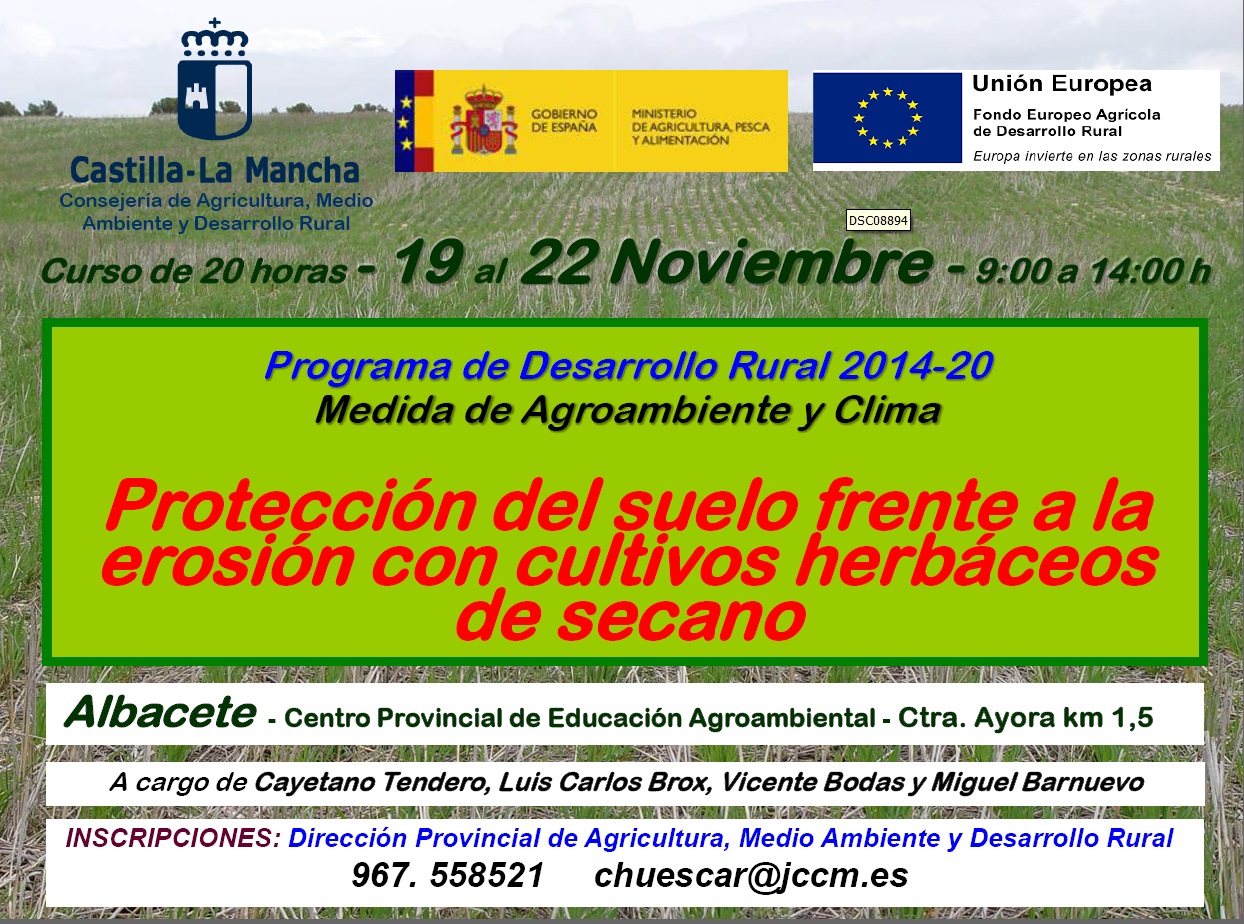 Castilla-La Mancha
Consejería de Agricultura, Medio Ambiente y Desarrollo Rural

GOBIERNO DE ESPAÑA
MINISTERIO DE AGRICULTURA, PESCA Y ALIMENTACIÓN

Unión Europea
Fondo Europeo Agrícola de Desarrollo Rural
Europa invierte en las zonas rurales

DSC08894

Curso de 20 horas - 19 al 22 Noviembre - 9:00 a 14:00 h

Programa de Desarrollo Rural 2014-20
Medida de Agroambiente y Clima

Protección del suelo frente a la erosión con cultivos herbáceos de secano

Albacete - Centro Provincial de Educación Agroambiental - Ctra. Ayora km 1,5

A cargo de Cayetano Tendero, Luis Carlos Brox, Vicente Bodas y Miguel Barnuevo

INSCRIPCIONES: Dirección Provincial de Agricultura, Medio Ambiente y Desarrollo Rural
967. 558521 chuescar@jccm.es